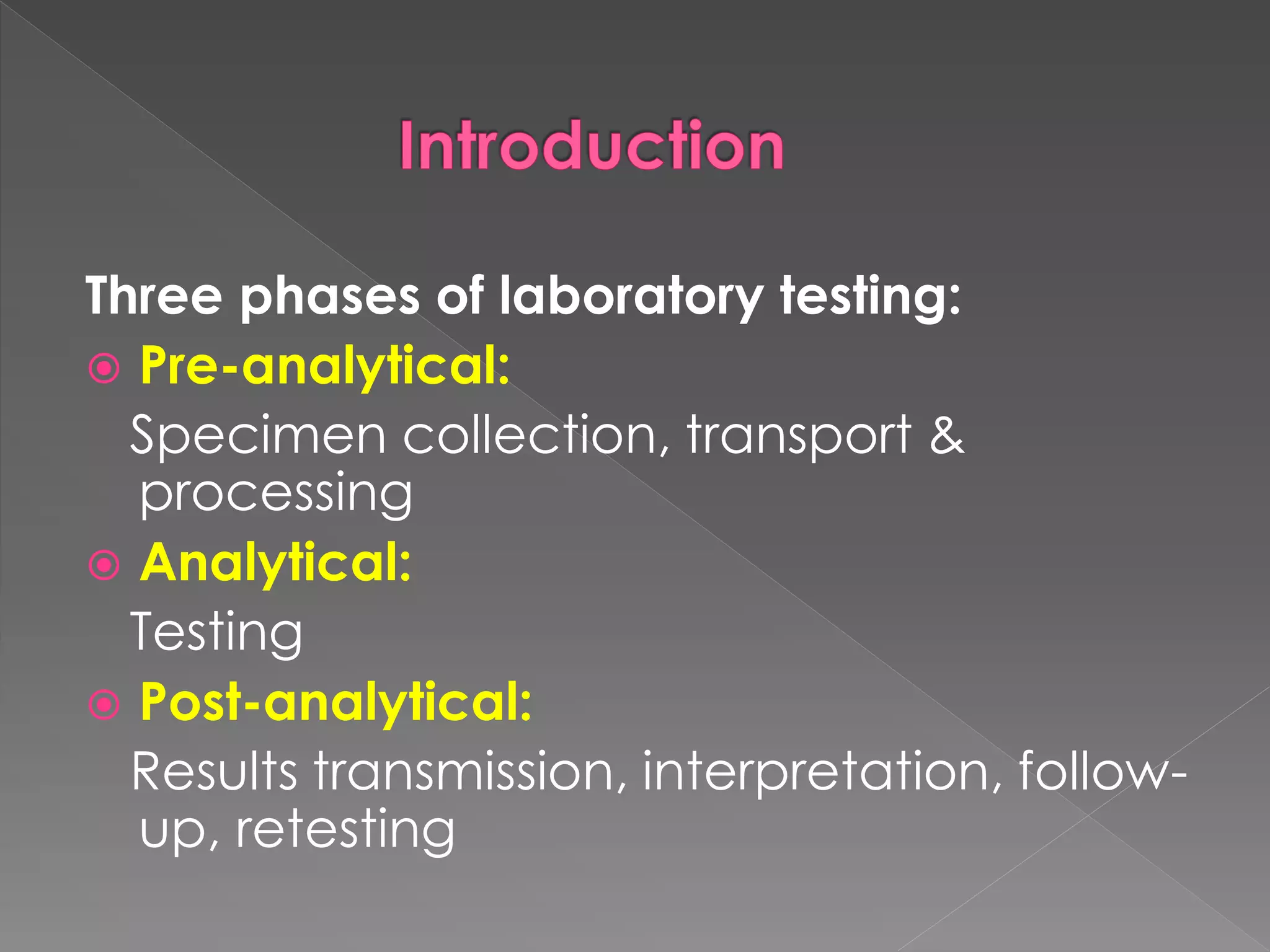 Introduction

Three phases of laboratory testing:

Pre-analytical:

Specimen collection, transport & processing

Analytical:

Testing

Post-analytical:

Results transmission, interpretation, follow-up, retesting